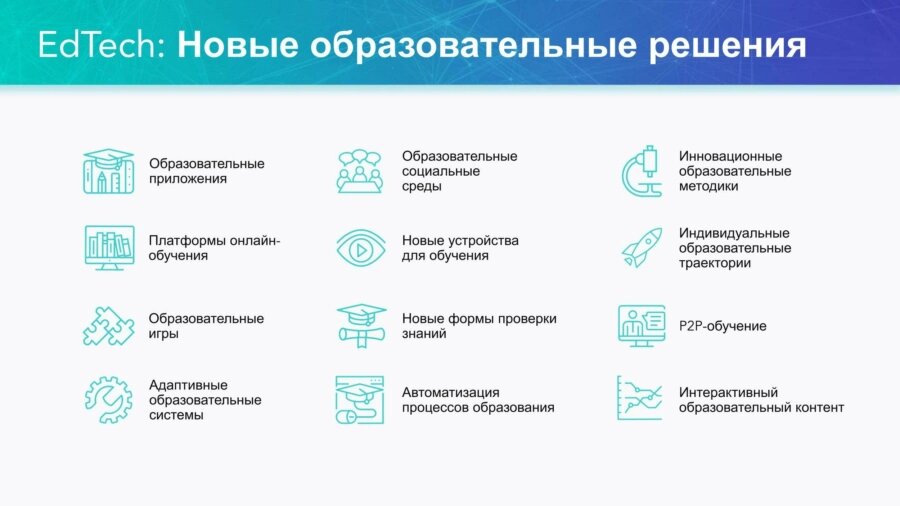 EdTech: Новые образовательные решения

Образовательные приложения

Платформы онлайн-обучения

Образовательные игры

Адаптивные образовательные системы

Образовательные социальные среды

Новые устройства для обучения

Новые формы проверки знаний

Автоматизация процессов образования

Инновационные образовательные методики

Индивидуальные образовательные траектории

P2P-обучение

Интерактивный образовательный контент